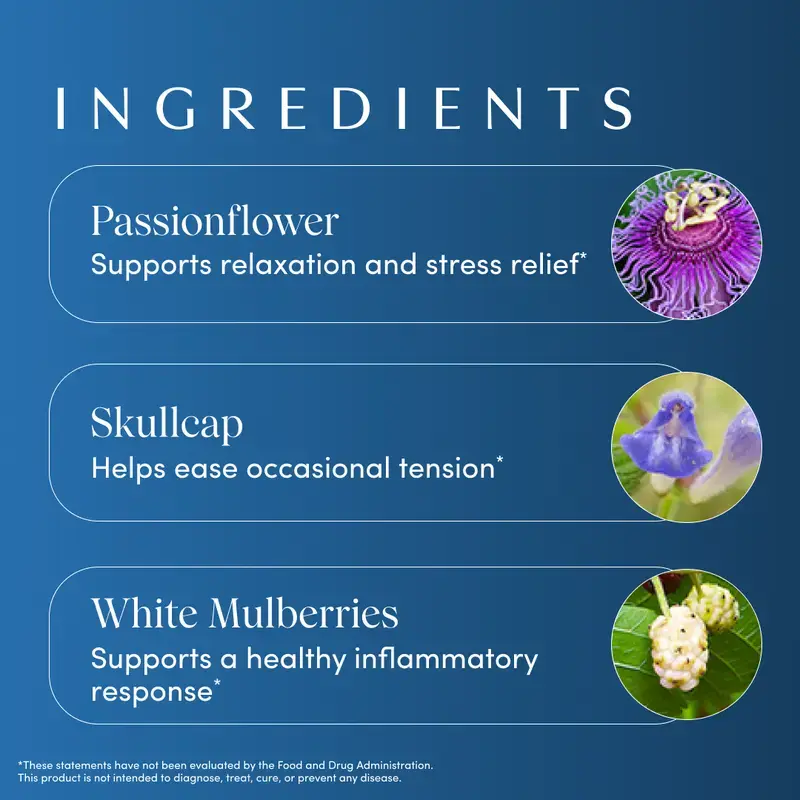 INGREDIENTS

Passionflower
Supports relaxation and stress relief*

Skullcap
Helps ease occasional tension*

White Mulberries
Supports a healthy inflammatory response*

*These statements have not been evaluated by the Food and Drug Administration. This product is not intended to diagnose, treat, cure, or prevent any disease.